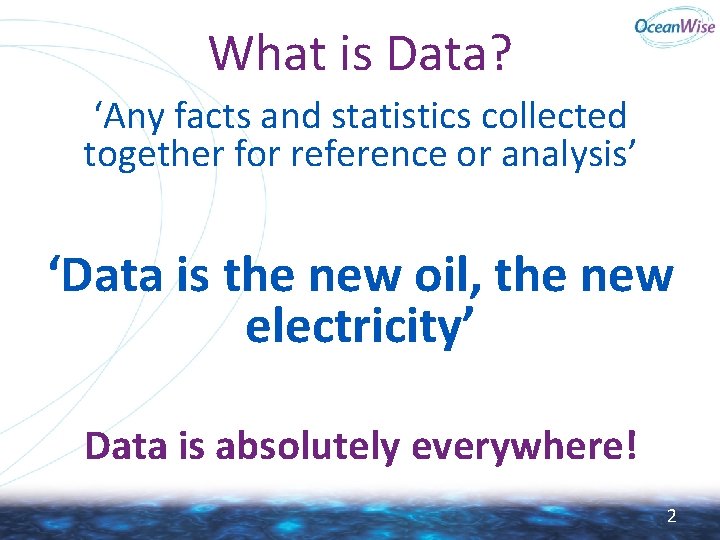 OceanWise

What is Data?

‘Any facts and statistics collected together for reference or analysis’

‘Data is the new oil, the new electricity’

Data is absolutely everywhere!

2